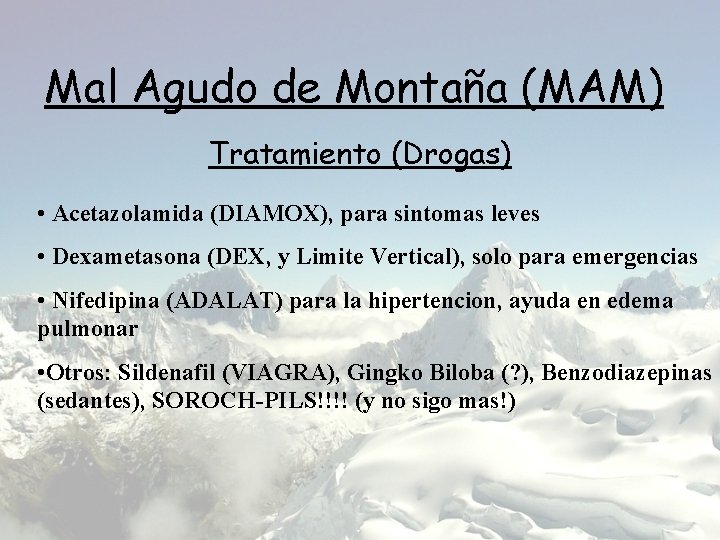 Mal Agudo de Montaña (MAM)

Tratamiento (Drogas)

• Acetazolamida (DIAMOX), para sintomas leves

• Dexametasona (DEX, y Limite Vertical), solo para emergencias

• Nifedipina (ADALAT) para la hipertencion, ayuda en edema pulmonar

•Otros: Sildenafil (VIAGRA), Gingko Biloba (?), Benzodiazepinas (sedantes), SOROCH-PILS!!!! (y no sigo mas!)